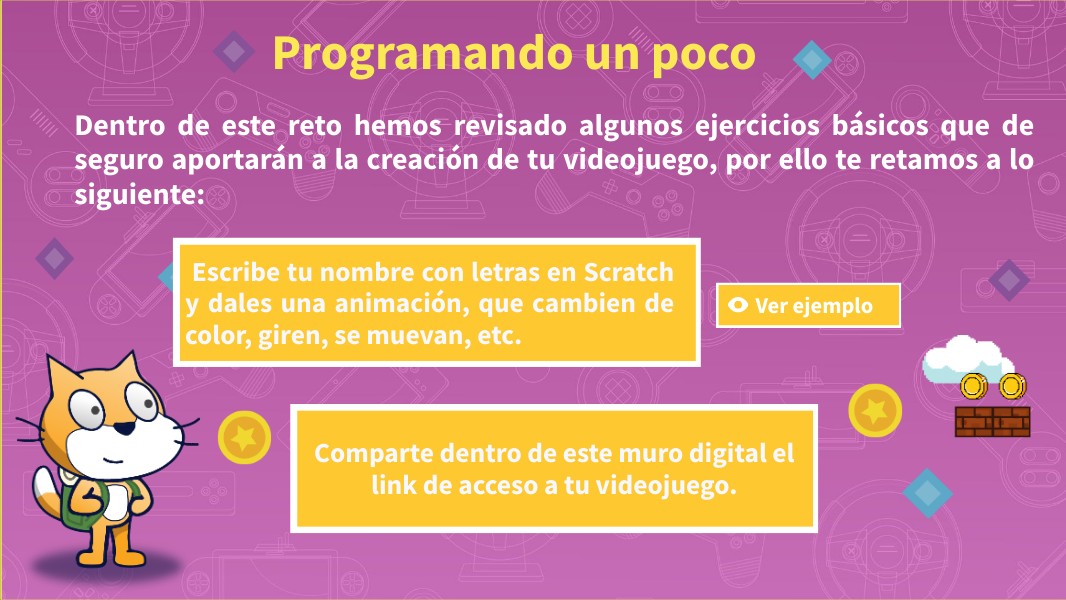 Programando un poco

Dentro de este reto hemos revisado algunos ejercicios básicos que de seguro aportarán a la creación de tu videojuego, por ello te retamos a lo siguiente:

Escribe tu nombre con letras en Scratch y dales una animación, que cambien de color, giren, se muevan, etc.

Ver ejemplo

Comparte dentro de este muro digital el link de acceso a tu videojuego.